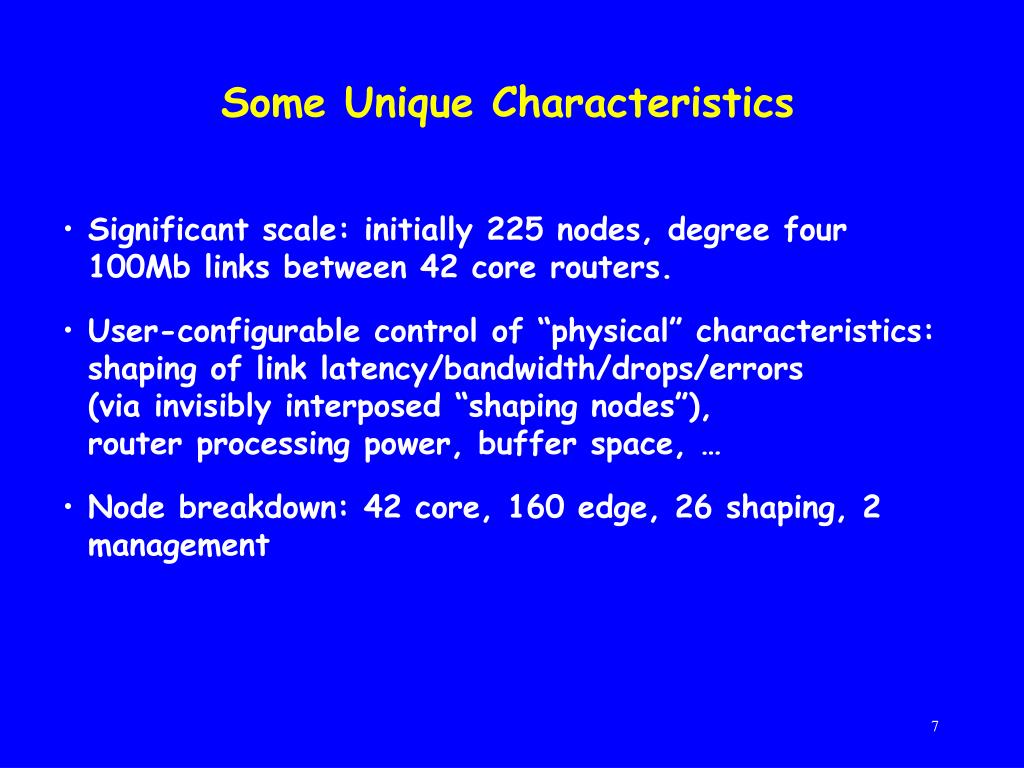 Some Unique Characteristics

• Significant scale: initially 225 nodes, degree four 100Mb links between 42 core routers.

• User-configurable control of “physical” characteristics: shaping of link latency/bandwidth/drops/errors (via invisibly interposed “shaping nodes”), router processing power, buffer space, …

• Node breakdown: 42 core, 160 edge, 26 shaping, 2 management

7